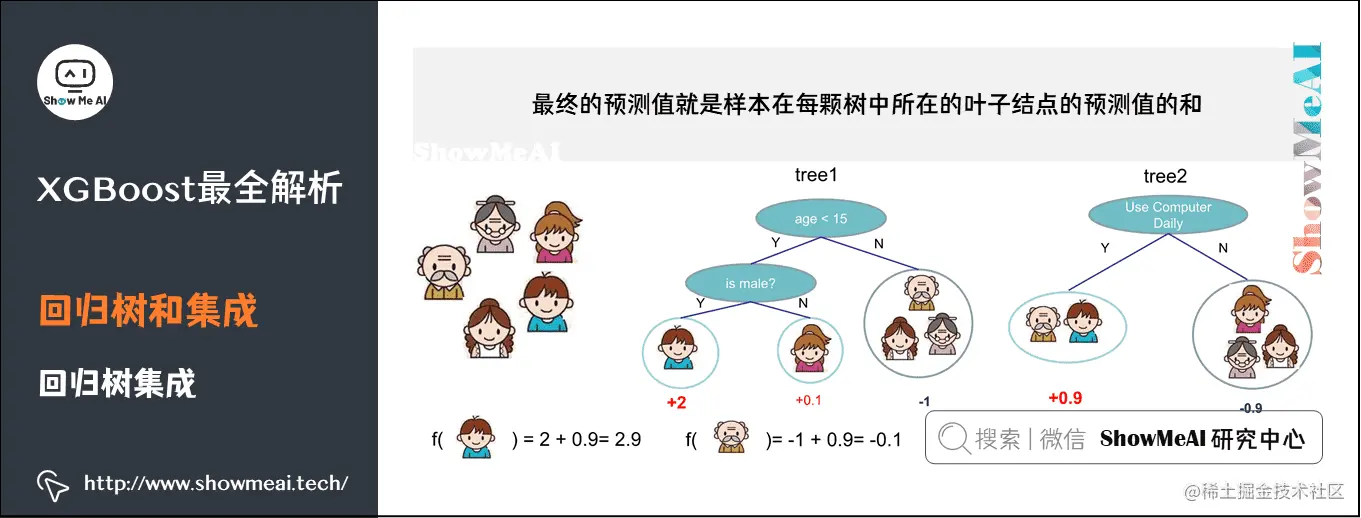 Show Me AI

XGBoost最全解析

回归树和集成

回归树集成

http://www.showmeai.tech/

最终的预测值就是样本在每颗树中所在的叶子结点的预测值的和

ShowMeAI

ShowMeAI

tree1

age < 15

Y

N

is male?

Y

N

+2

+0.1

-1

tree2

Use Computer Daily

Y

N

+0.9

-0.9

f( ) = 2 + 0.9= 2.9

f( )= -1 + 0.9= -0.1

搜索 | 微信 ShowMeAI 研究中心

@稀土掘金技术社区